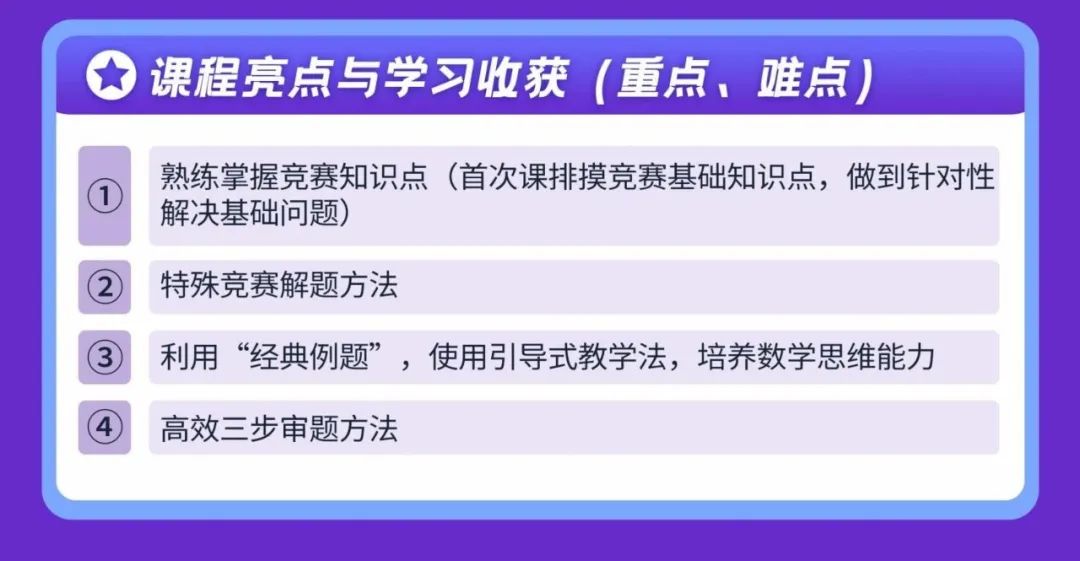 课程亮点与学习收获（重点、难点）

① 熟练掌握竞赛知识点（首次课排摸竞赛基础知识点，做到针对性解决基础问题）

② 特殊竞赛解题方法

③ 利用“经典例题”，使用引导式教学法，培养数学思维能力

④ 高效三步审题方法